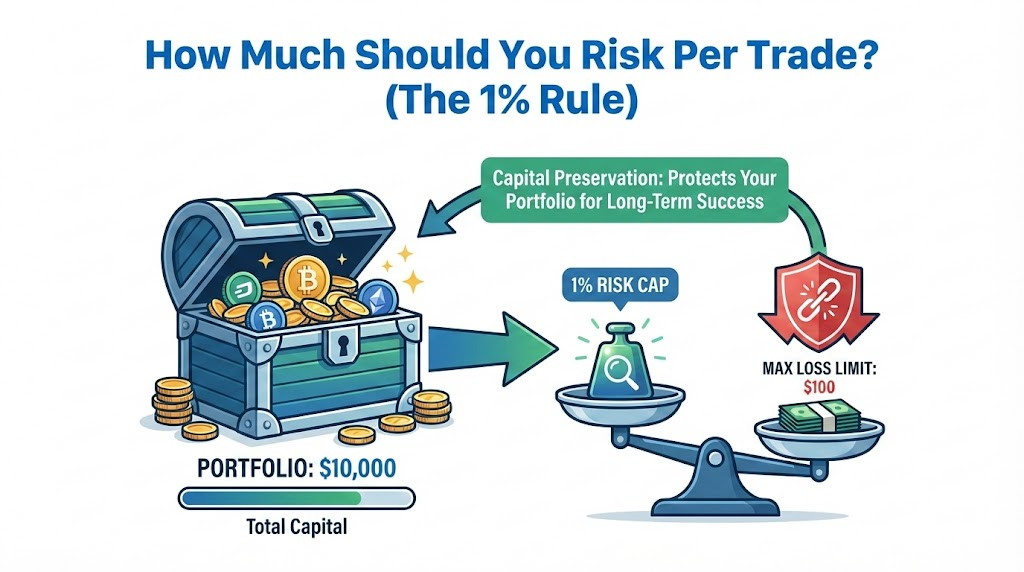 How Much Should You Risk Per Trade? (The 1% Rule)

Capital Preservation: Protects Your Portfolio for Long-Term Success

1% RISK CAP

MAX LOSS LIMIT: $100

PORTFOLIO: $10,000

Total Capital